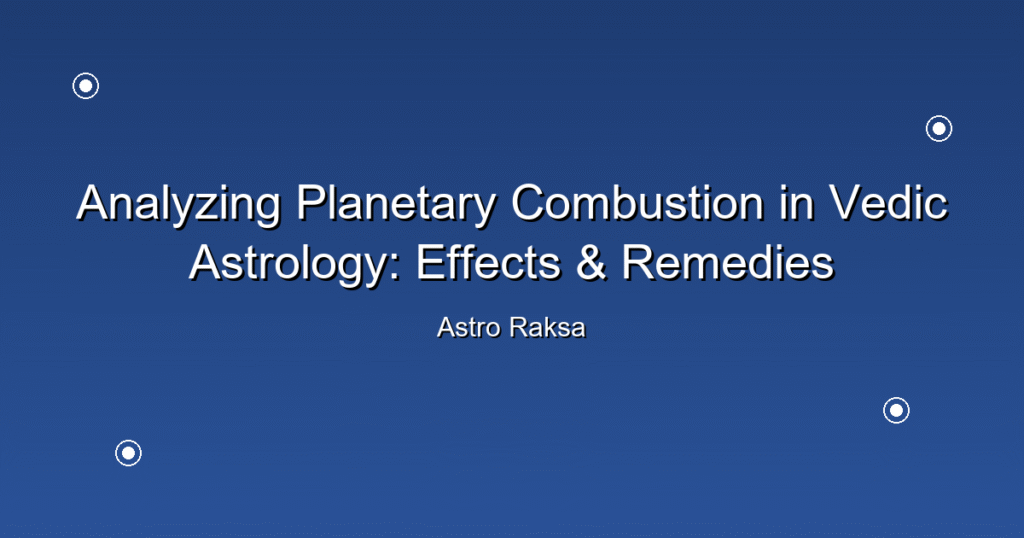 Analyzing Planetary Combustion in Vedic Astrology: Effects & Remedies

Astro Raksa